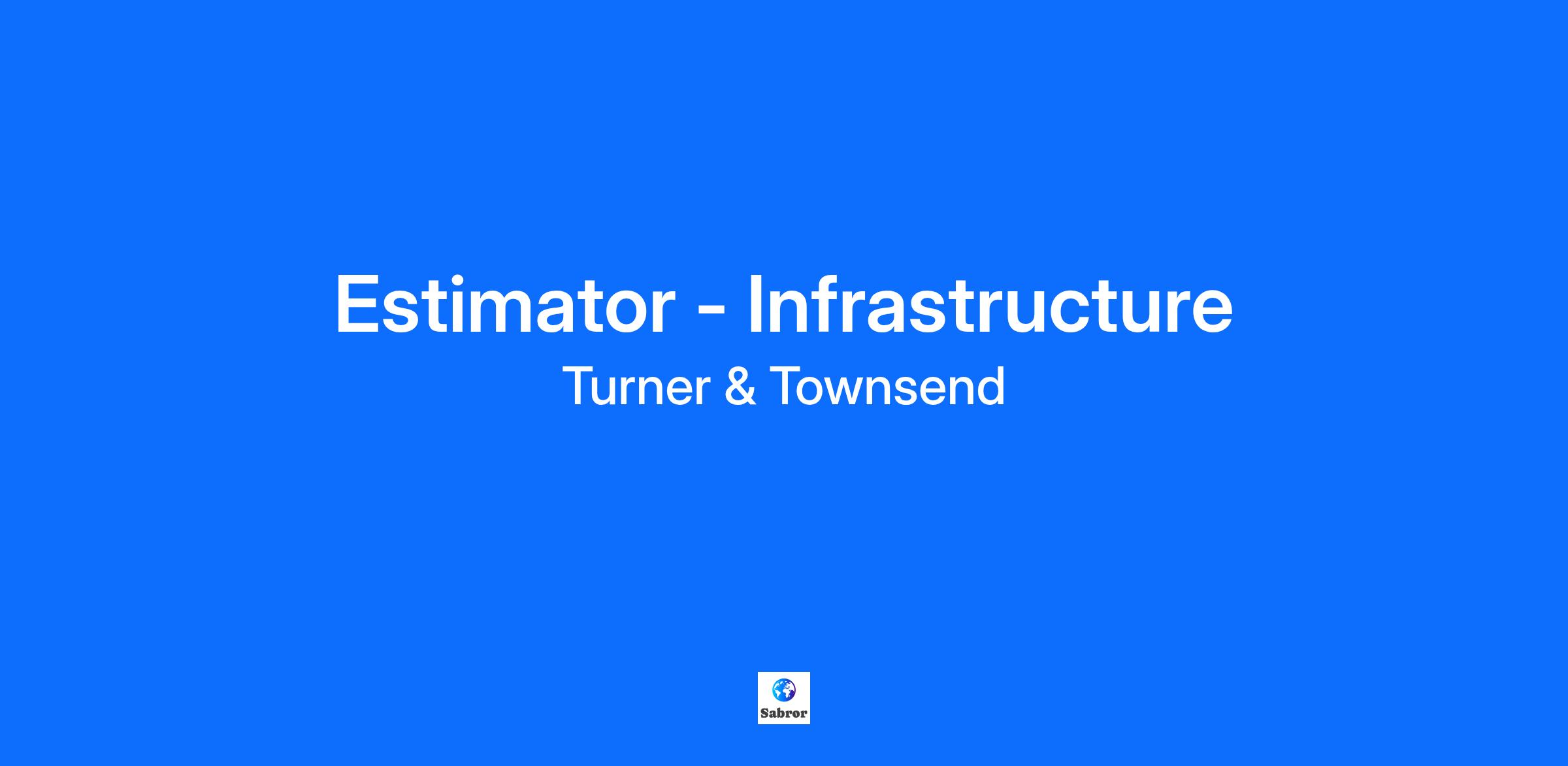 Estimator - Infrastructure
Turner & Townsend

Sabror